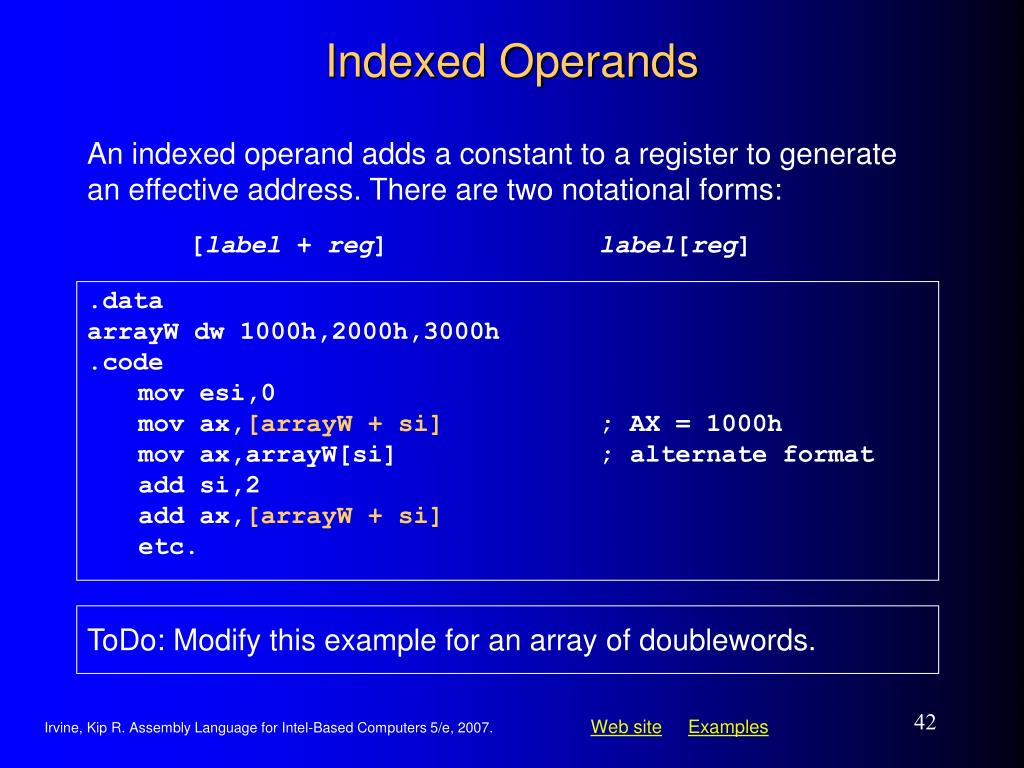 Indexed Operands

An indexed operand adds a constant to a register to generate an effective address. There are two notational forms:

[label + reg]        label[reg]

.data
arrayW dw 1000h,2000h,3000h
.code
mov esi,0
mov ax,[arrayW + si]        ; AX = 1000h
mov ax,arrayW[si]        ; alternate format
add si,2
add ax,[arrayW + si]
etc.

ToDo: Modify this example for an array of doublewords.

Irvine, Kip R. Assembly Language for Intel-Based Computers 5/e, 2007.

Web site   Examples

42